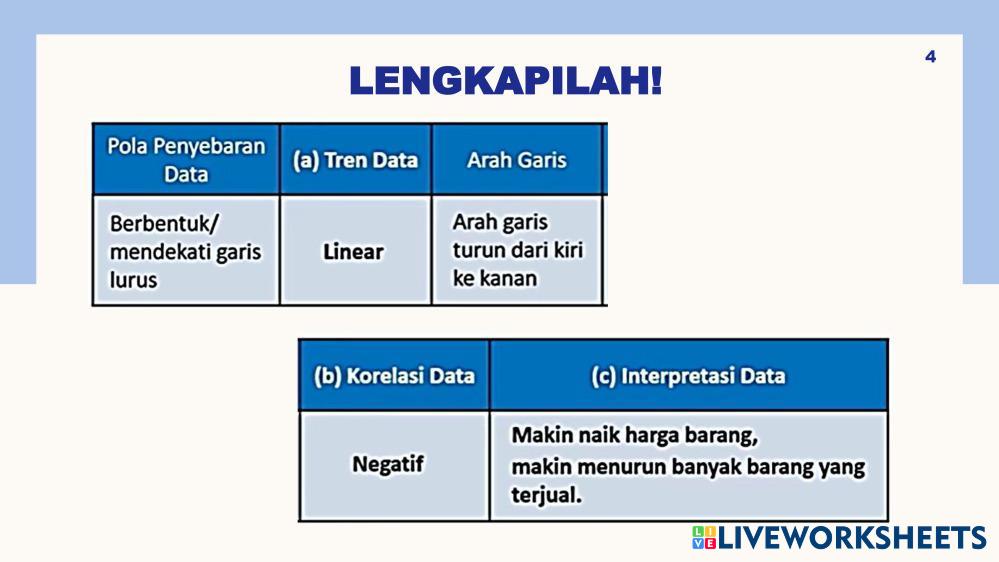 4

LENGKAPILAH!

| Pola Penyebaran Data | (a) Tren Data | Arah Garis |
|---|---|---|
| Berbentuk/ mendekati garis lurus | Linear | Arah garis turun dari kiri ke kanan |

| (b) Korelasi Data | (c) Interpretasi Data |
|---|---|
| Negatif | Makin naik harga barang, makin menurun banyak barang yang terjual. |

LIVEWORKSHEETS